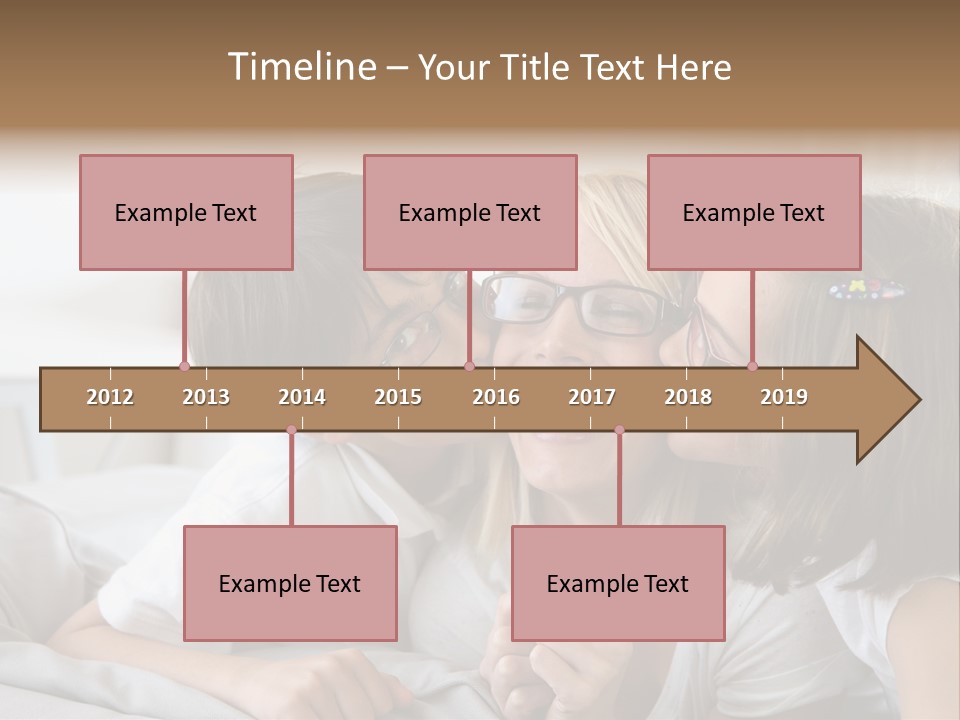 Timeline – Your Title Text Here

Example Text

Example Text

Example Text

2012 2013 2014 2015 2016 2017 2018 2019

Example Text

Example Text